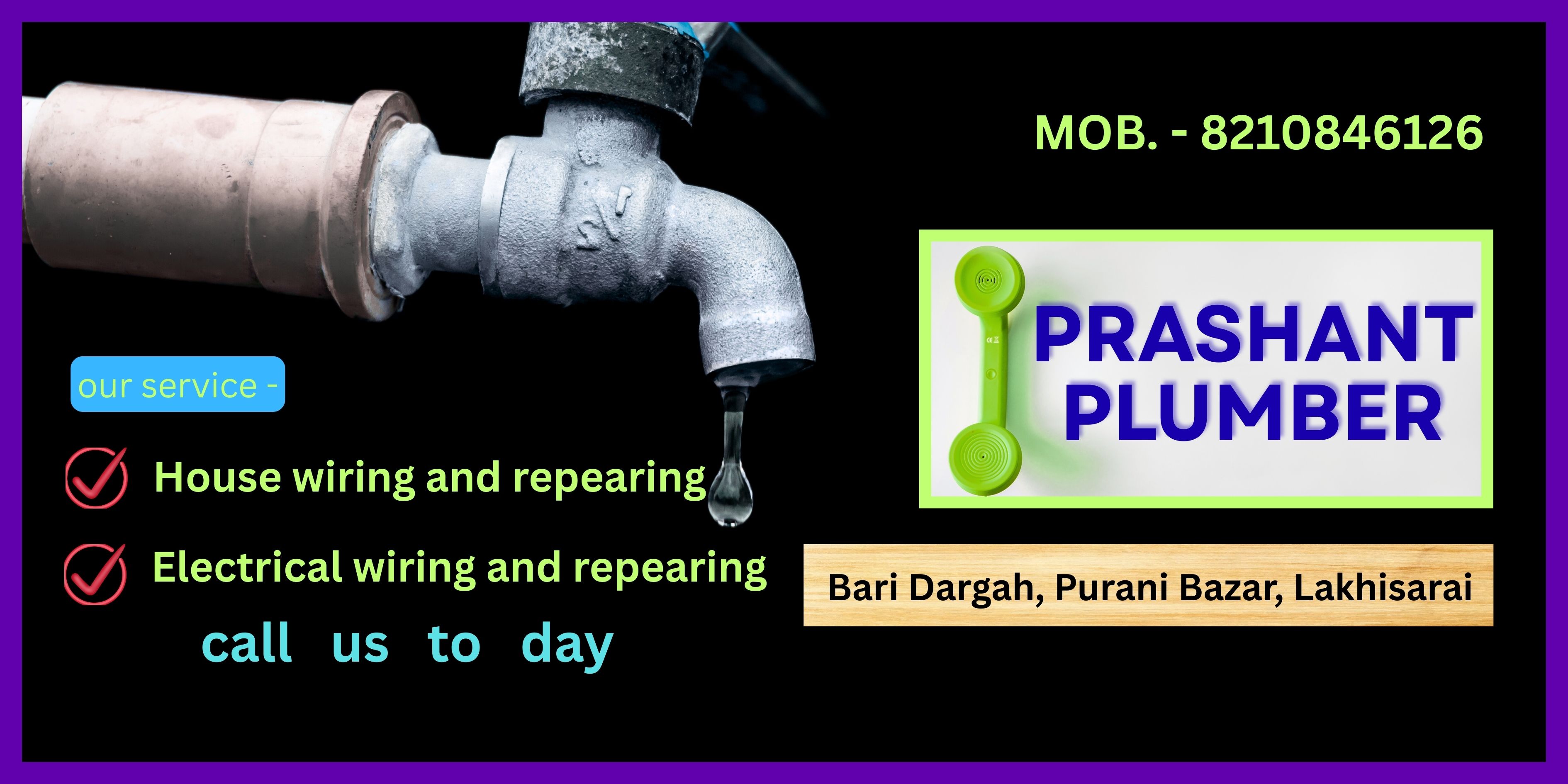 MOB. - 8210846126

PRASHANT PLUMBER

our service -

House wiring and repearing

Electrical wiring and repearing

call us to day

Bari Dargah, Purani Bazar, Lakhisarai